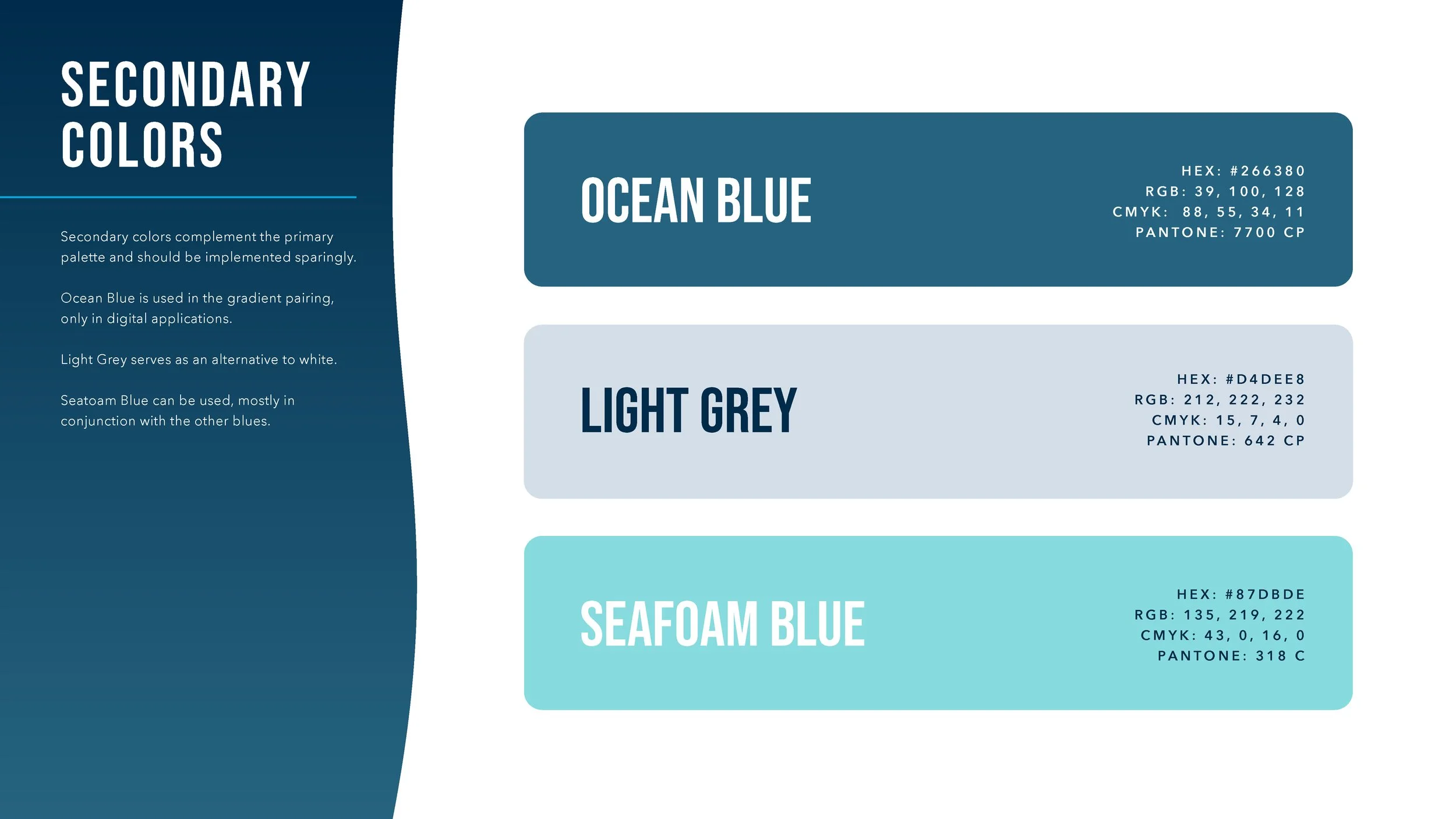 SECONDARY COLORS

Secondary colors complement the primary palette and should be implemented sparingly.

Ocean Blue is used in the gradient pairing, only in digital applications.

Light Grey serves as an alternative to white.

Seatoam Blue can be used, mostly in conjunction with the other blues.

OCEAN BLUE

HEX: #266380
RGB: 39, 100, 128
CMYK: 88, 55, 34, 11
PANTONE: 7700 CP

LIGHT GREY

HEX: #D4DEE8
RGB: 212, 222, 232
CMYK: 15, 7, 4, 0
PANTONE: 642 CP

SEAFOAM BLUE

HEX: #87DBDE
RGB: 135, 219, 222
CMYK: 43, 0, 16, 0
PANTONE: 318 C